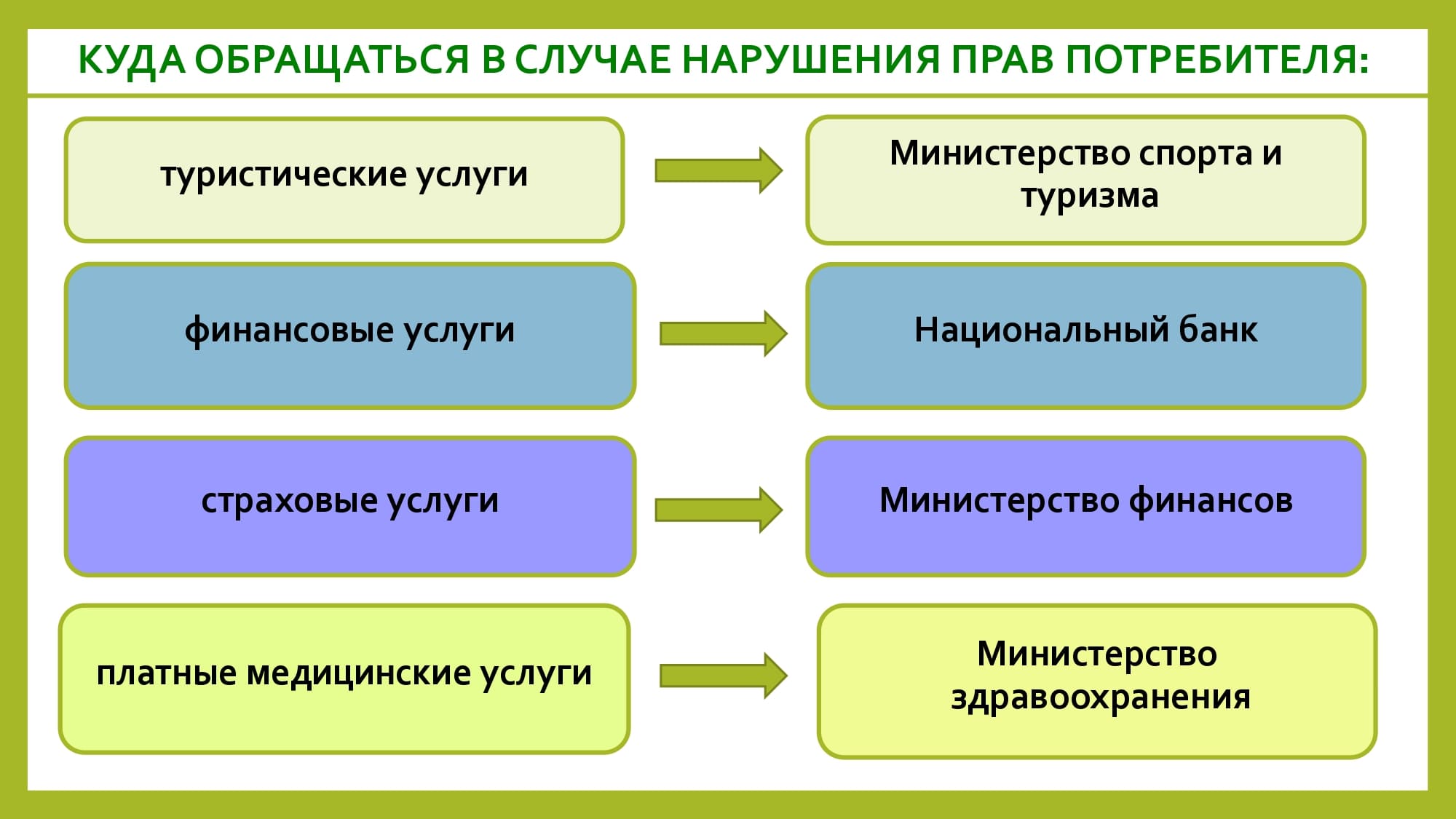 КУДА ОБРАЩАТЬСЯ В СЛУЧАЕ НАРУШЕНИЯ ПРАВ ПОТРЕБИТЕЛЯ:

туристические услуги

Министерство спорта и туризма

финансовые услуги

Национальный банк

страховые услуги

Министерство финансов

платные медицинские услуги

Министерство здравоохранения